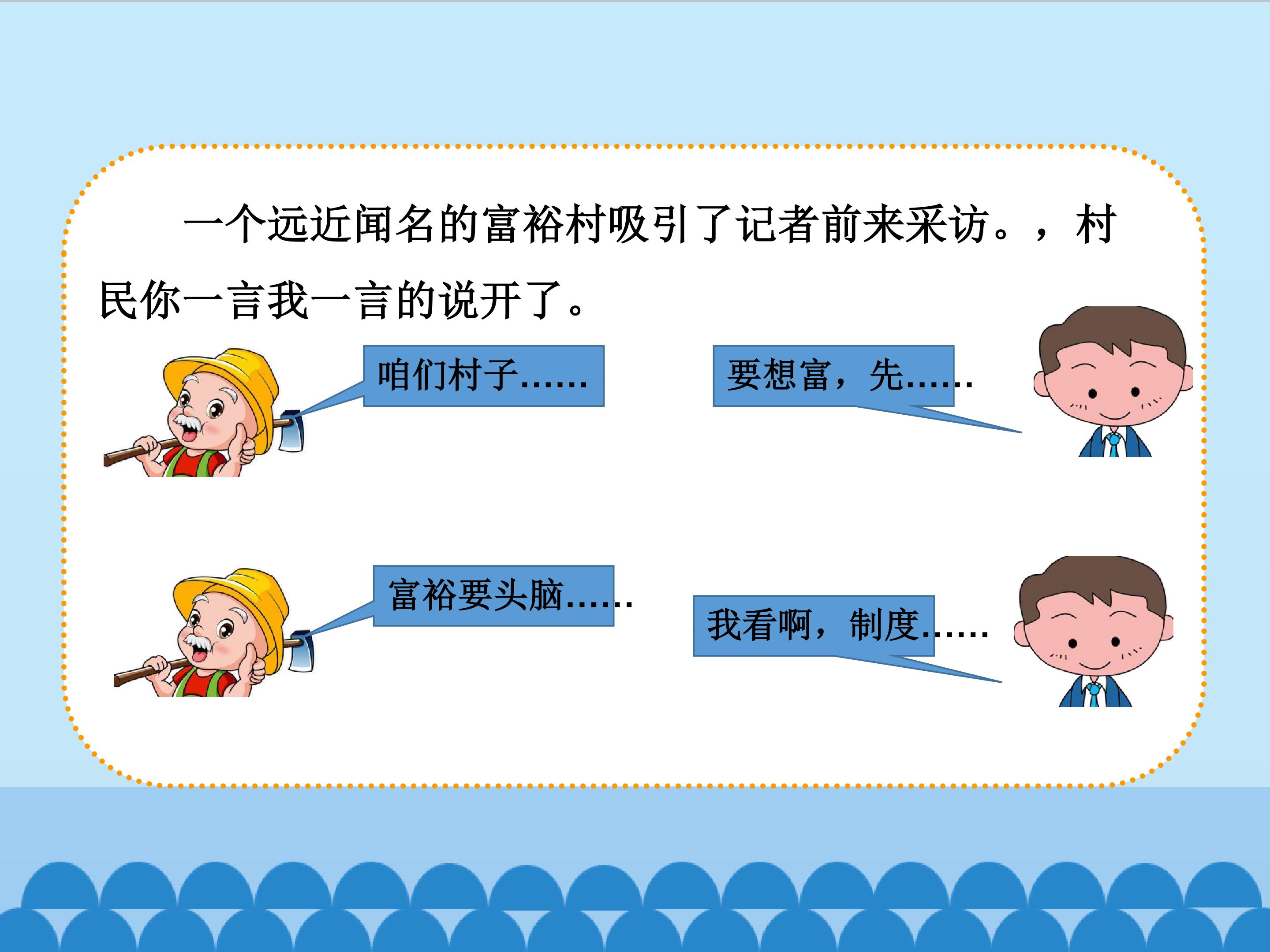 一个远近闻名的富裕村吸引了记者前来采访。，村民你一言我一言的说开了。

咱们村子……

要想富，先……

富裕要头脑……

我看啊，制度……